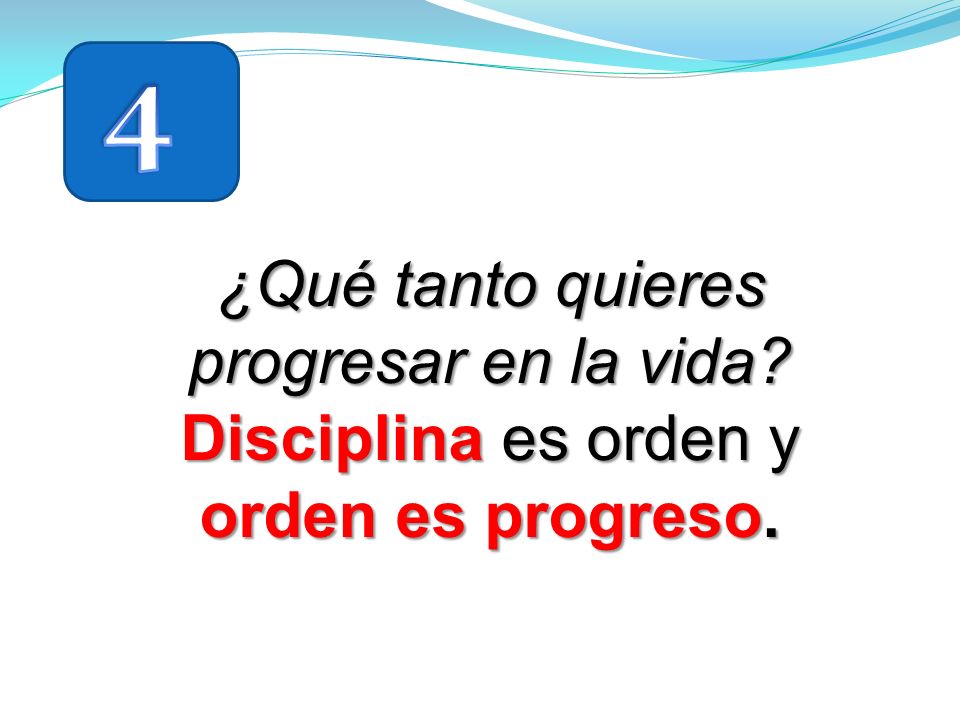 4

¿Qué tanto quieres progresar en la vida? Disciplina es orden y orden es progreso.